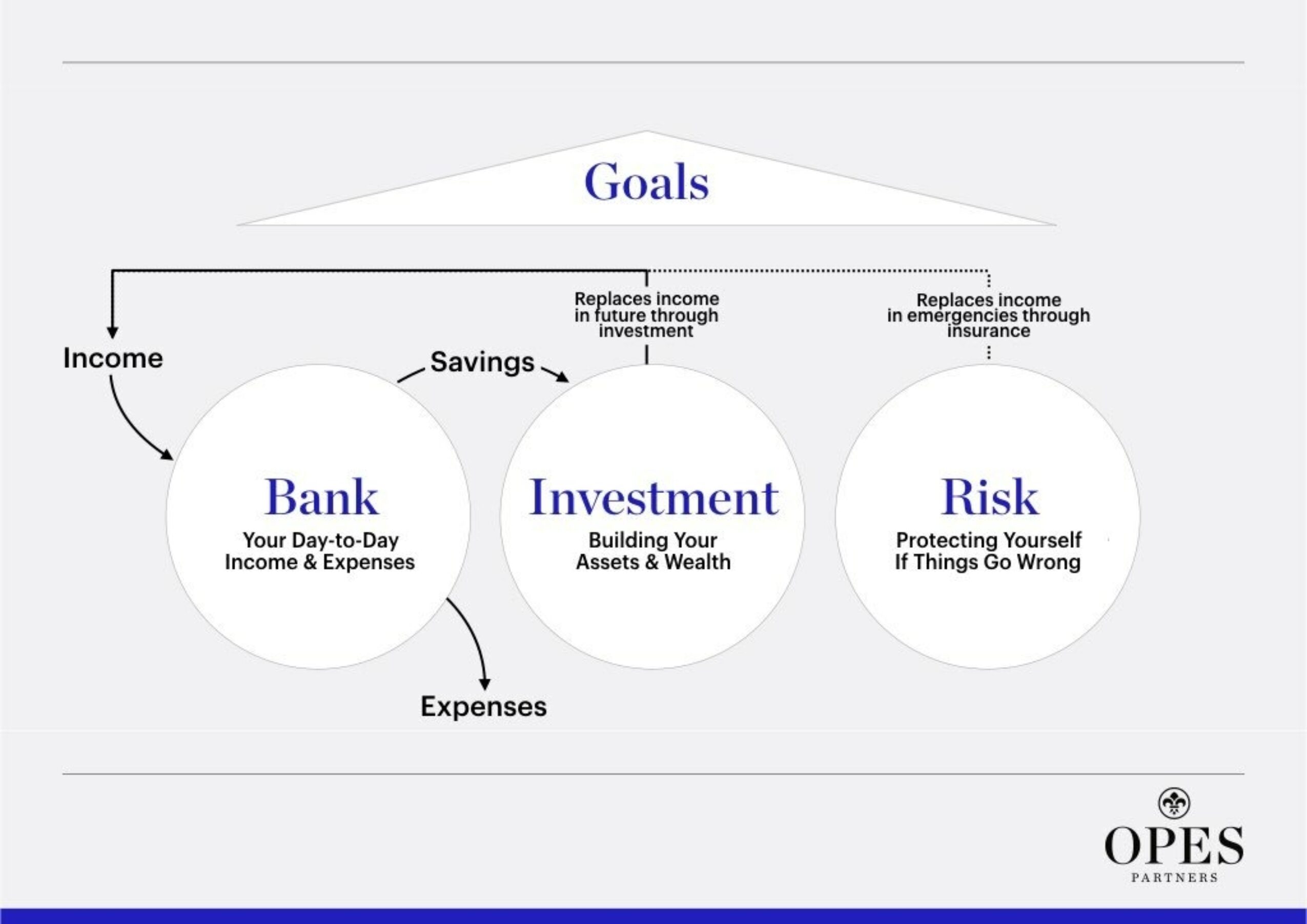 Goals

Replaces income in future through investment

Replaces income in emergencies through insurance

Income

Savings

Bank
Your Day-to-Day Income & Expenses

Investment
Building Your Assets & Wealth

Risk
Protecting Yourself If Things Go Wrong

Expenses

OPES
PARTNERS